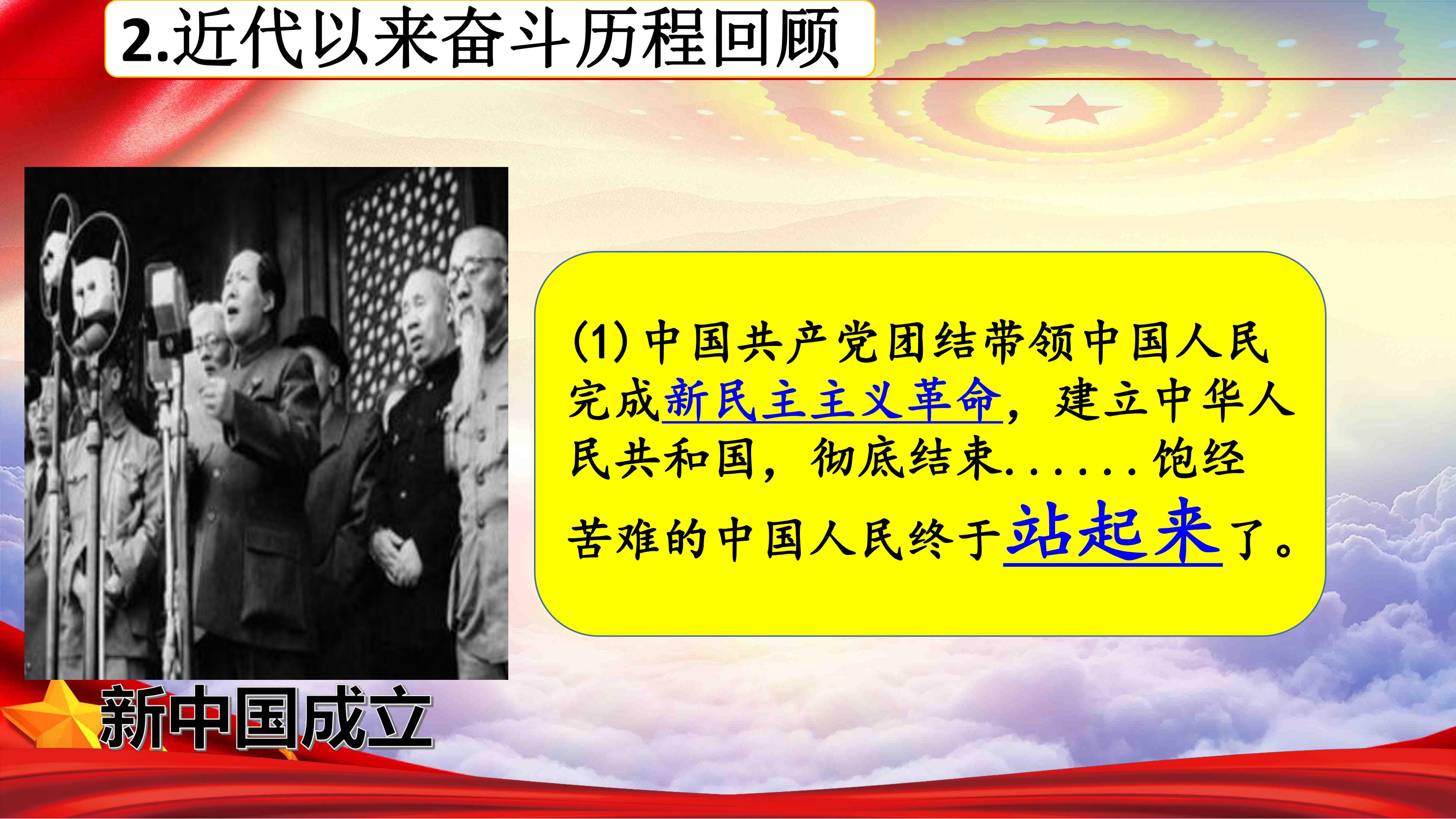 2.近代以来奋斗历程回顾

(1) 中国共产党团结带领中国人民完成新民主主义革命，建立中华人民共和国，彻底结束......饱经苦难的中国人民终于站起来了。

新中国成立